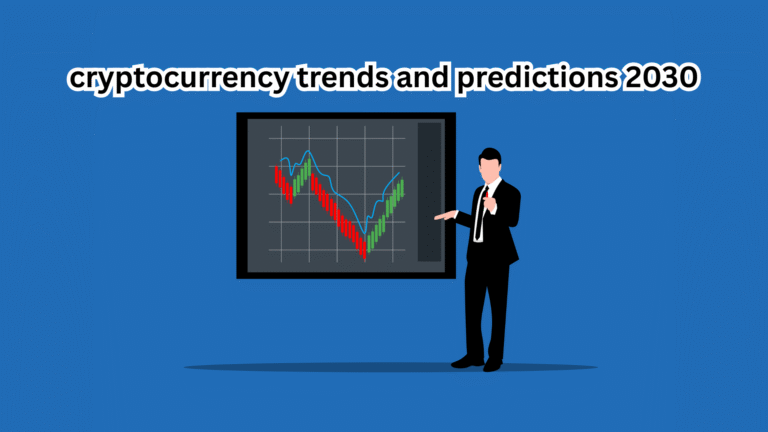 cryptocurrency trends and predictions 2030